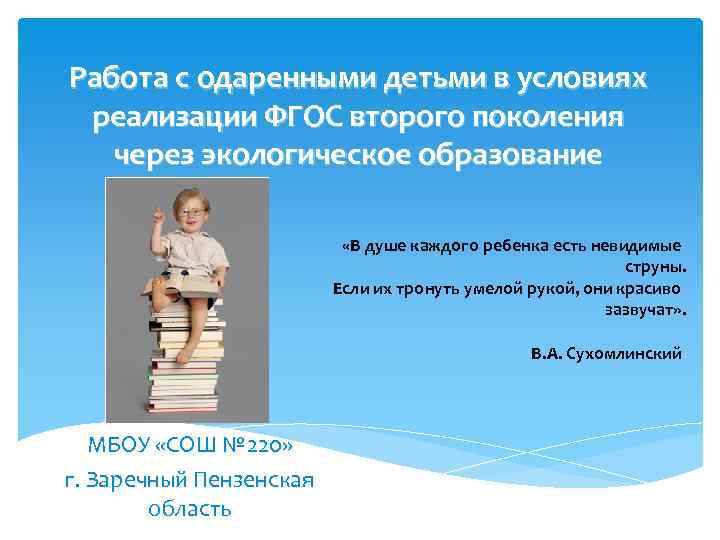 Работа с одаренными детьми в условиях реализации ФГОС второго поколения через экологическое образование

«В душе каждого ребенка есть невидимые струны. Если их тронуть умелой рукой, они красиво зазвучат».

В.А. Сухомлинский

МБОУ «СОШ №220»
г. Заречный Пензенская область